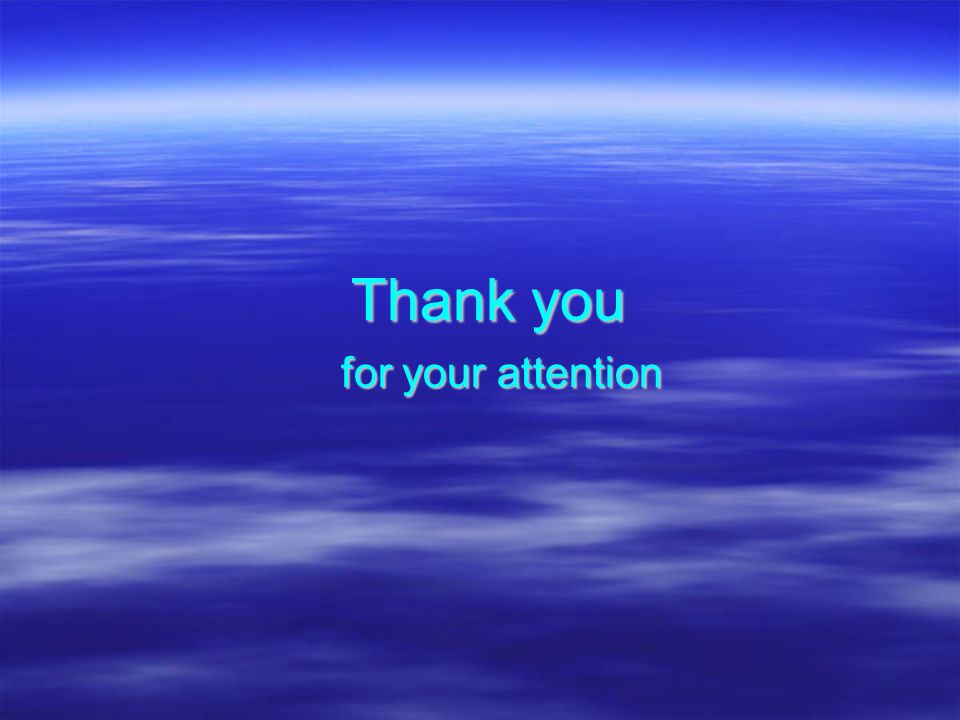 Thank you
for your attention